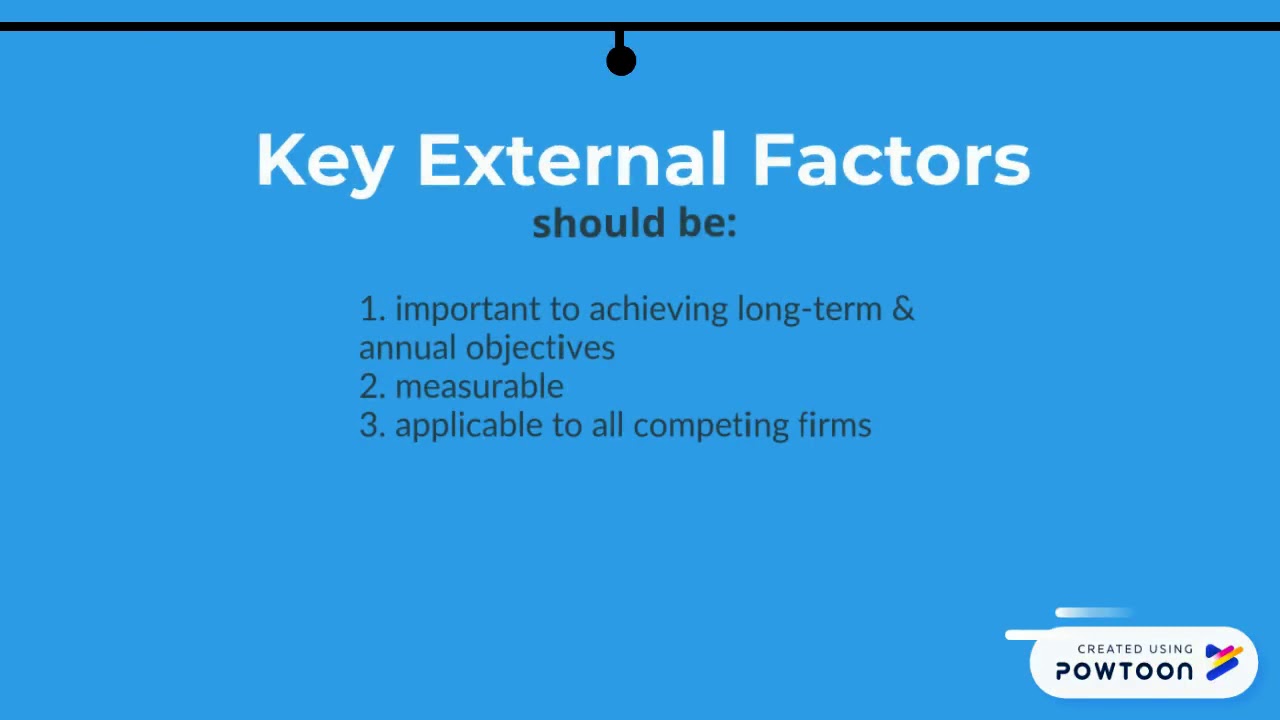 Key External Factors
should be:

1. important to achieving long-term & annual objectives
2. measurable
3. applicable to all competing firms

CREATED USING
POWTOON